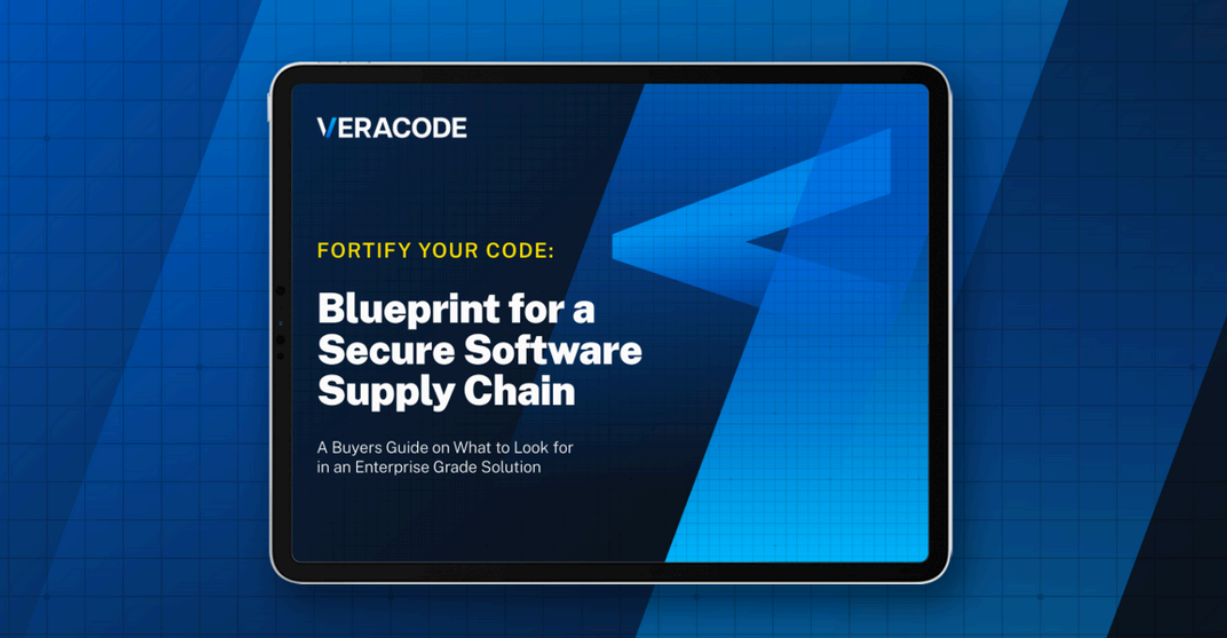 VERACODE

FORTIFY YOUR CODE:

Blueprint for a Secure Software Supply Chain

A Buyers Guide on What to Look for in an Enterprise Grade Solution